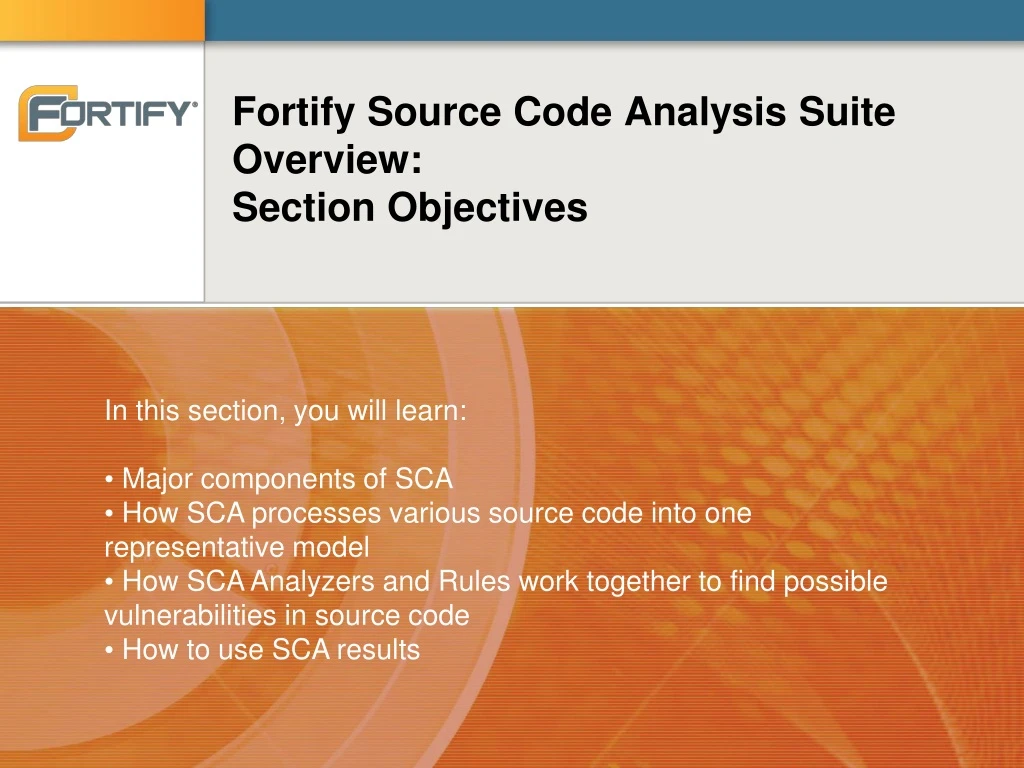 FORTIFY®

Fortify Source Code Analysis Suite Overview:
Section Objectives

In this section, you will learn:

• Major components of SCA
• How SCA processes various source code into one representative model
• How SCA Analyzers and Rules work together to find possible vulnerabilities in source code
• How to use SCA results